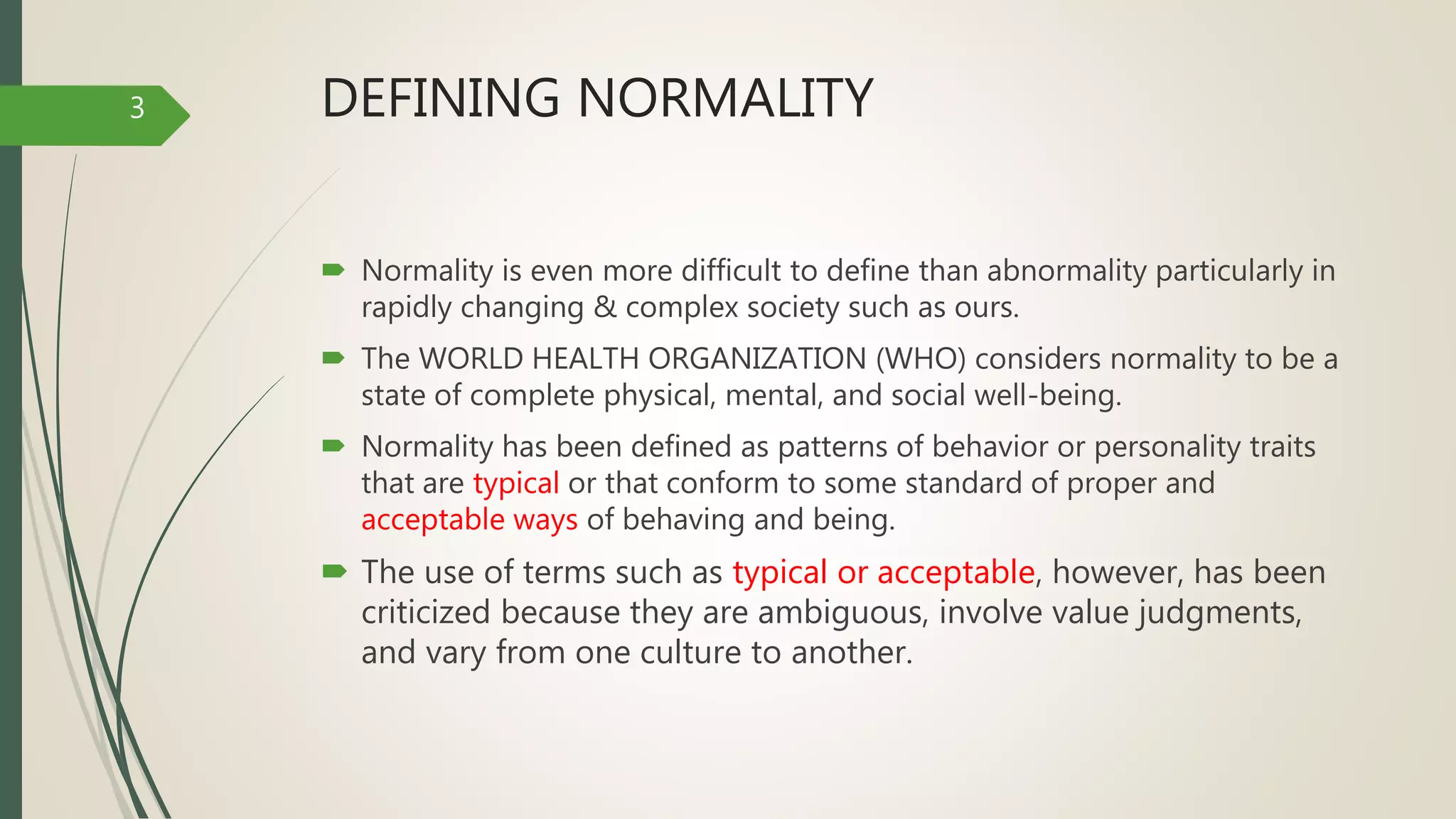 3

DEFINING NORMALITY

Normality is even more difficult to define than abnormality particularly in rapidly changing & complex society such as ours.

The WORLD HEALTH ORGANIZATION (WHO) considers normality to be a state of complete physical, mental, and social well-being.

Normality has been defined as patterns of behavior or personality traits that are typical or that conform to some standard of proper and acceptable ways of behaving and being.

The use of terms such as typical or acceptable, however, has been criticized because they are ambiguous, involve value judgments, and vary from one culture to another.